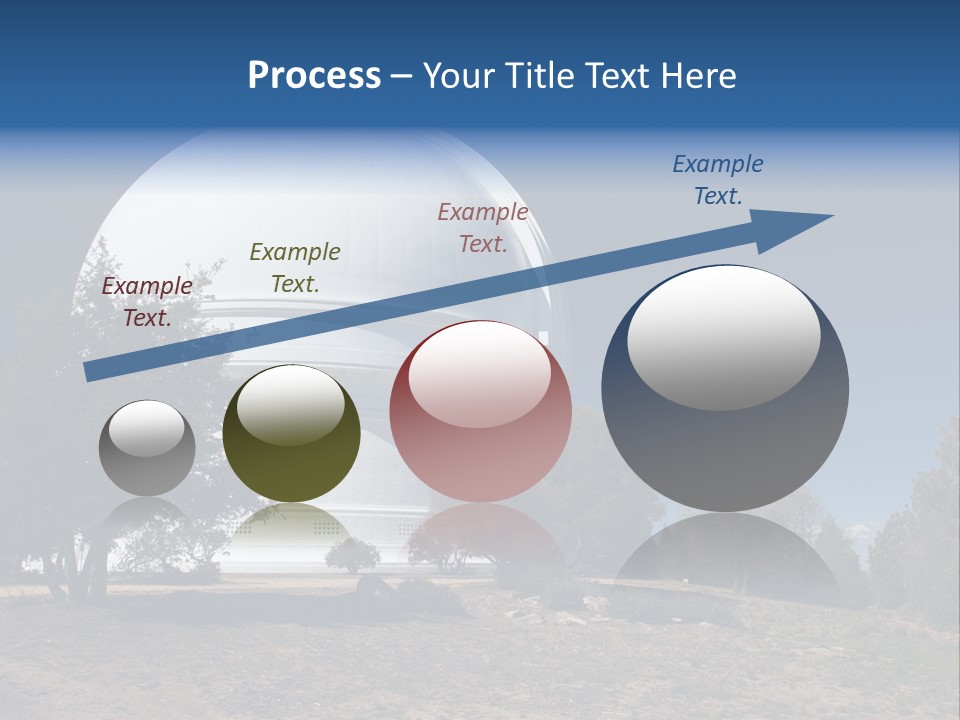 Process – Your Title Text Here

Example Text.

Example Text.

Example Text.

Example Text.